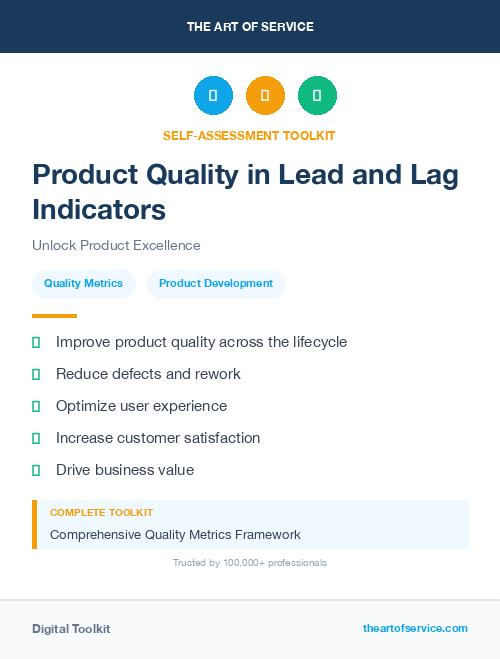 THE ART OF SERVICE

SELF-ASSESSMENT TOOLKIT

Product Quality in Lead and Lag Indicators

Unlock Product Excellence

Quality Metrics

Product Development

Improve product quality across the lifecycle

Reduce defects and rework

Optimize user experience

Increase customer satisfaction

Drive business value

COMPLETE TOOLKIT

Comprehensive Quality Metrics Framework

Trusted by 100,000+ professionals

Digital Toolkit

theartofservice.com